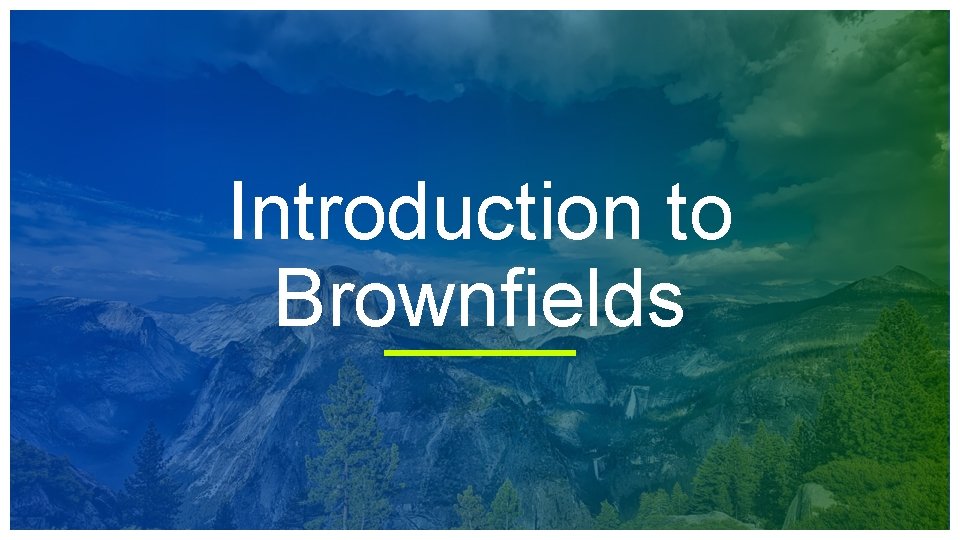 Introduction to Brownfields